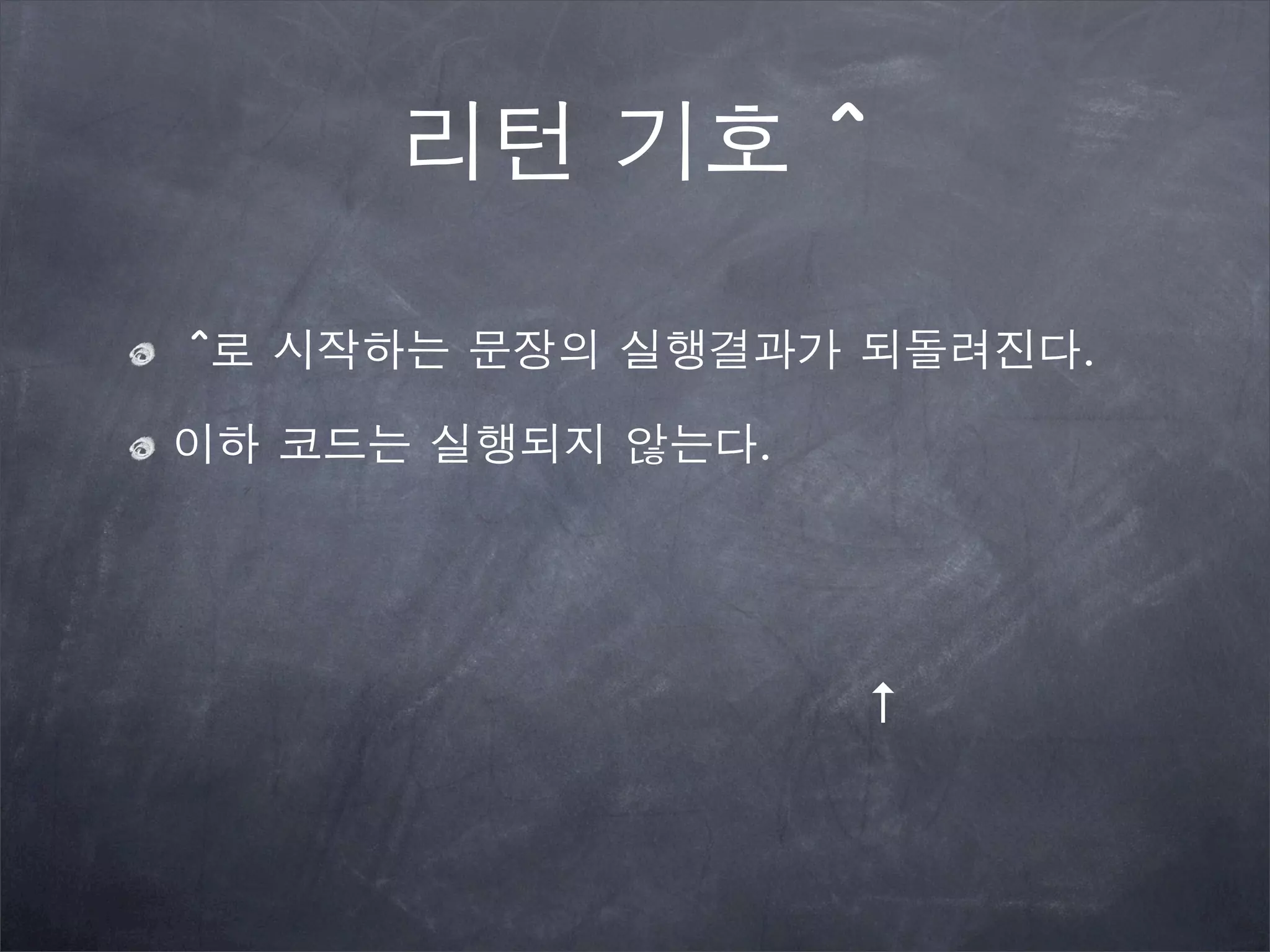 리턴 기호 ^

^로 시작하는 문장의 실행결과가 되돌려진다.

이하 코드는 실행되지 않는다.

↑